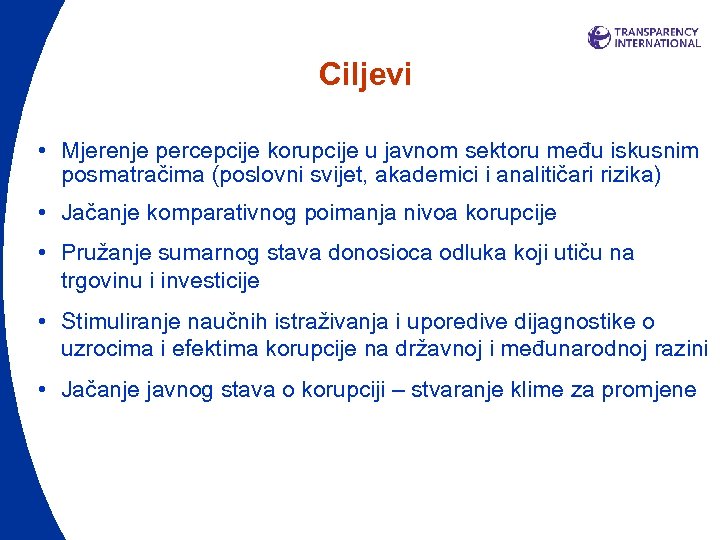 TRANSPARENCY INTERNATIONAL

Ciljevi

• Mjerenje percepcije korupcije u javnom sektoru među iskusnim posmatračima (poslovni svijet, akademici i analitičari rizika)

• Jačanje komparativnog poimanja nivoa korupcije

• Pružanje sumarnog stava donosioca odluka koji utiču na trgovinu i investicije

• Stimuliranje naučnih istraživanja i uporedive dijagnostike o uzrocima i efektima korupcije na državnoj i međunarodnoj razini

• Jačanje javnog stava o korupciji – stvaranje klime za promjene